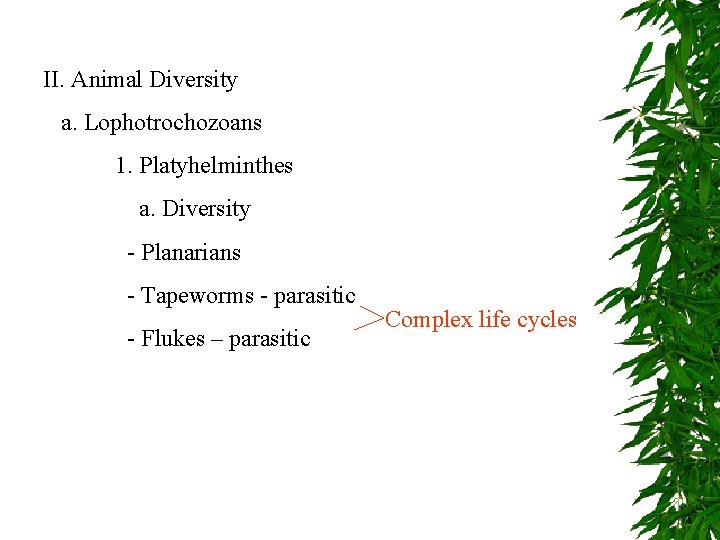 II. Animal Diversity

a. Lophotrochozoans

1. Platyhelminthes

a. Diversity

- Planarians

- Tapeworms - parasitic

- Flukes – parasitic

Complex life cycles